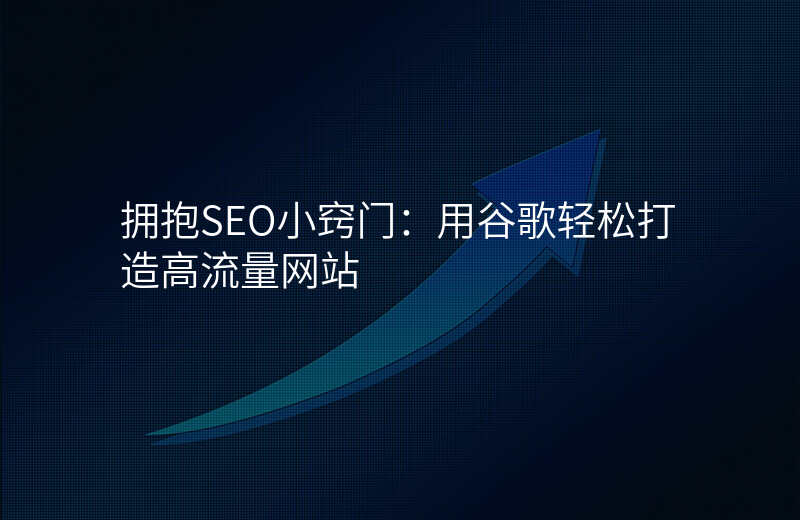 拥抱SEO小窍门：用谷歌轻松打造高流量网站